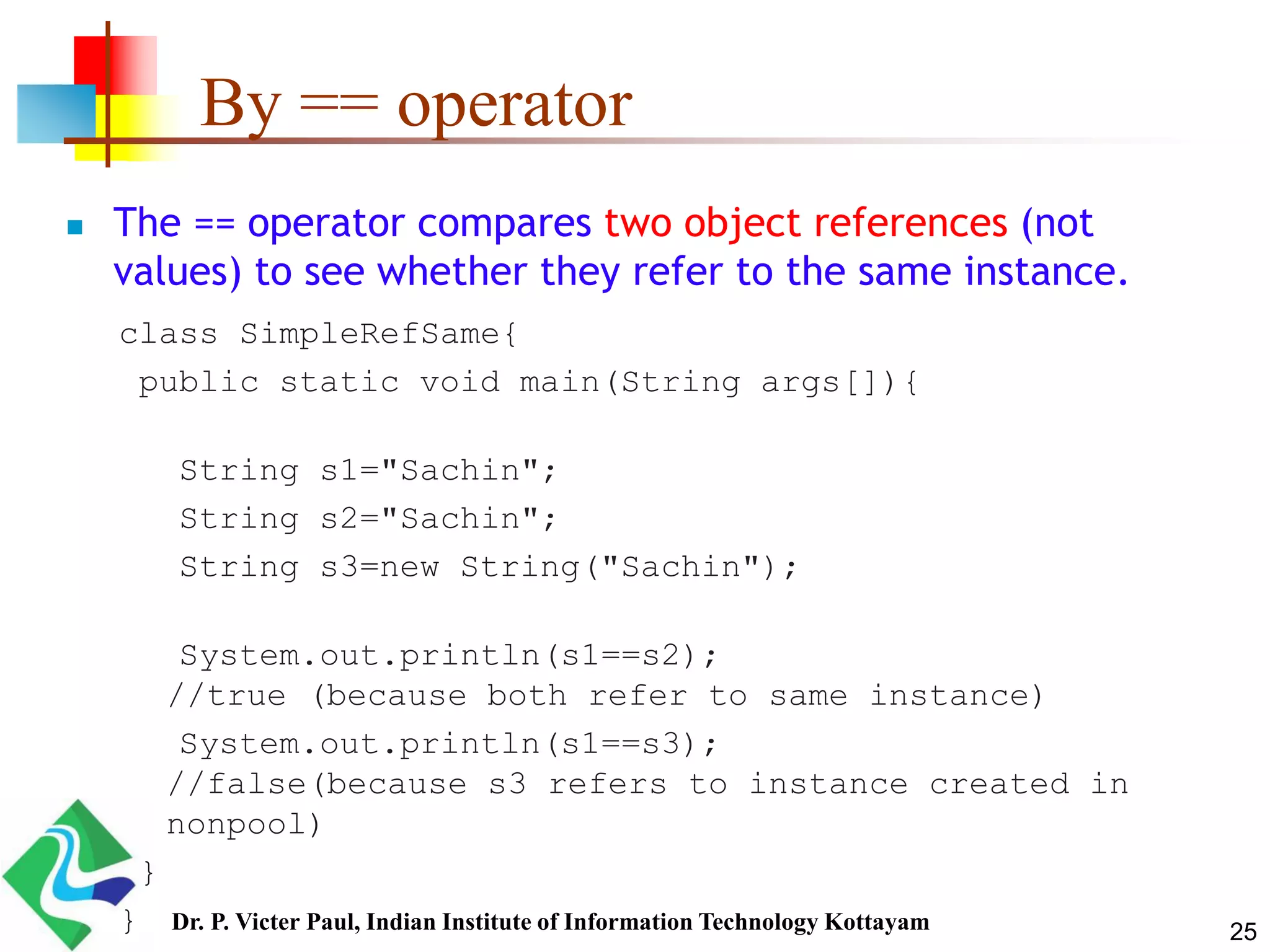 By == operator

The == operator compares two object references (not values) to see whether they refer to the same instance.

class SimpleRefSame{
 public static void main(String args[]){

  String s1="Sachin";
  String s2="Sachin";
  String s3=new String("Sachin");

  System.out.println(s1==s2);
 //true (because both refer to same instance)
  System.out.println(s1==s3);
 //false(because s3 refers to instance created in nonpool)
 }
}

Dr. P. Victer Paul, Indian Institute of Information Technology Kottayam

25